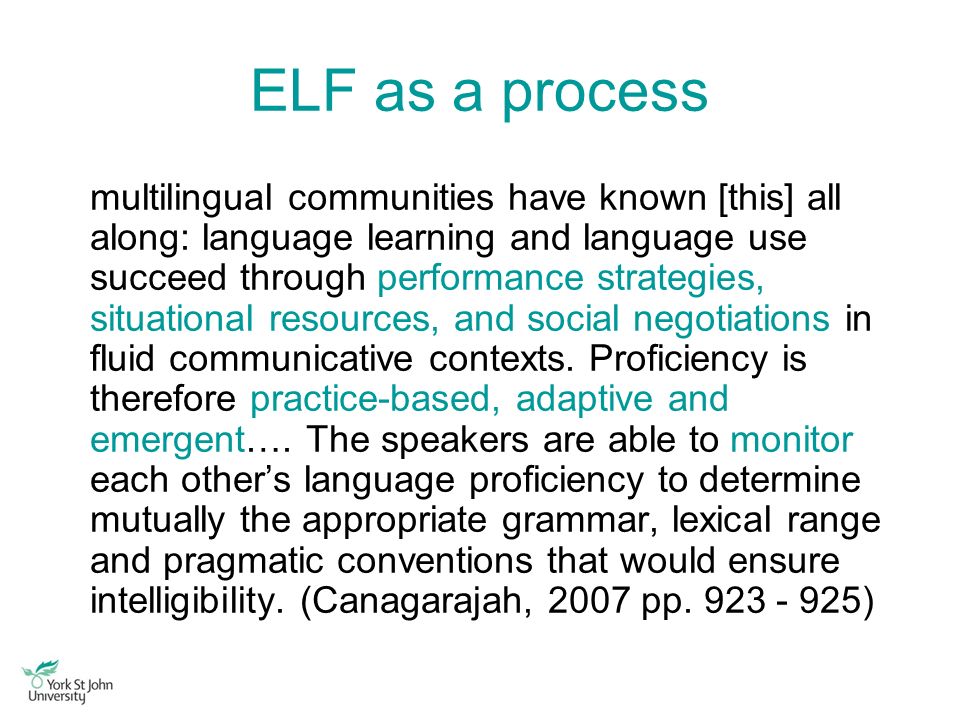 ELF as a process

multilingual communities have known [this] all along: language learning and language use succeed through performance strategies, situational resources, and social negotiations in fluid communicative contexts. Proficiency is therefore practice-based, adaptive and emergent…. The speakers are able to monitor each other’s language proficiency to determine mutually the appropriate grammar, lexical range and pragmatic conventions that would ensure intelligibility. (Canagarajah, 2007 pp. 923 - 925)

York St John University